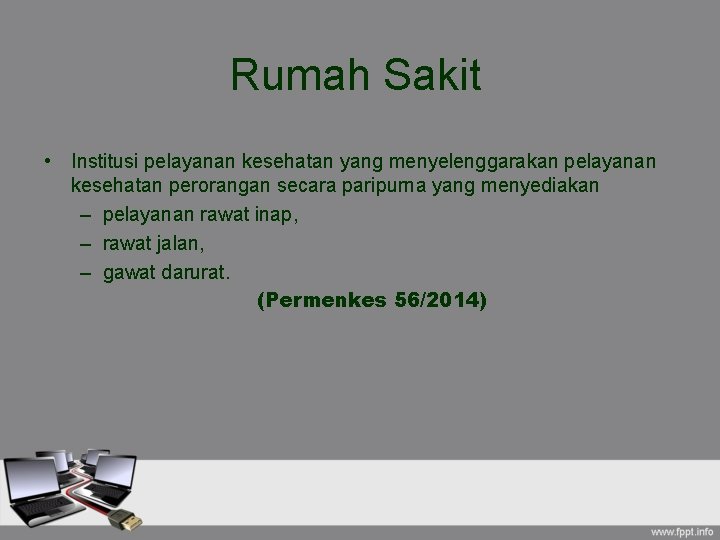 Rumah Sakit

• Institusi pelayanan kesehatan yang menyelenggarakan pelayanan kesehatan perorangan secara paripurna yang menyediakan
– pelayanan rawat inap,
– rawat jalan,
– gawat darurat.

(Permenkes 56/2014)

www.fppt.info